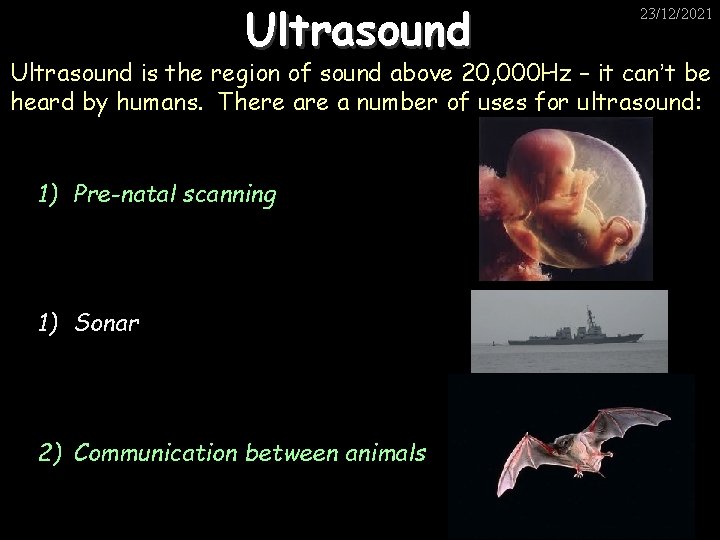 Ultrasound

23/12/2021

Ultrasound is the region of sound above 20,000Hz – it can't be heard by humans. There are a number of uses for ultrasound:

1) Pre-natal scanning

1) Sonar

2) Communication between animals